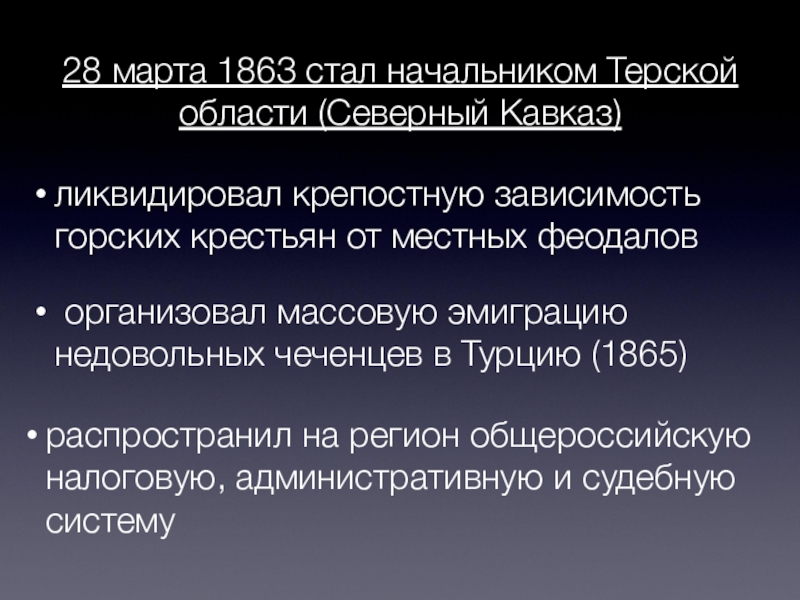 28 марта 1863 стал начальником Терской области (Северный Кавказ)

• ликвидировал крепостную зависимость горских крестьян от местных феодалов

• организовал массовую эмиграцию недовольных чеченцев в Турцию (1865)

• распространил на регион общероссийскую налоговую, административную и судебную систему